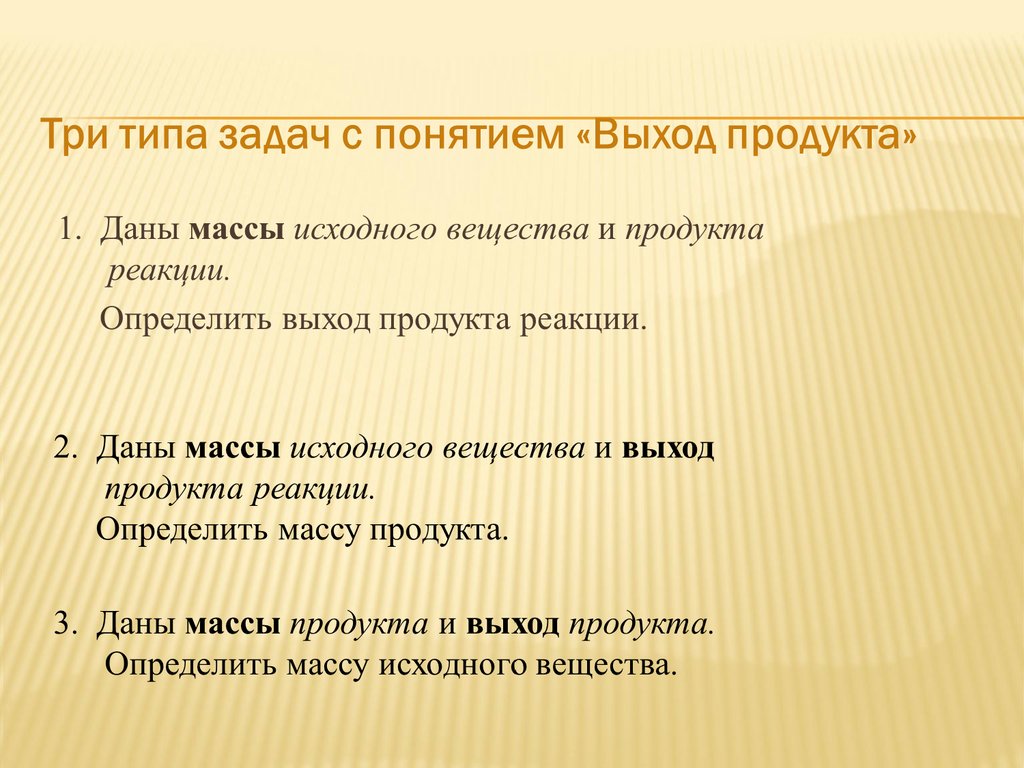 Три типа задач с понятием «Выход продукта»

1. Даны массы исходного вещества и продукта реакции.

Определить выход продукта реакции.

2. Даны массы исходного вещества и выход продукта реакции.

Определить массу продукта.

3. Даны массы продукта и выход продукта.

Определить массу исходного вещества.